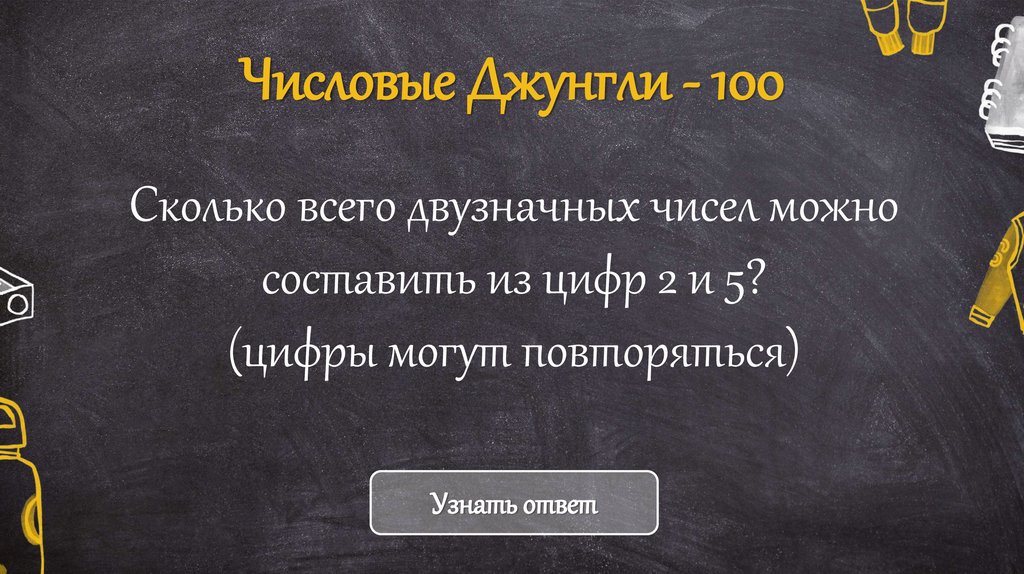 Числовые Джунгли - 100

Сколько всего двузначных чисел можно составить из цифр 2 и 5?
(цифры могут повторяться)

Узнать ответ